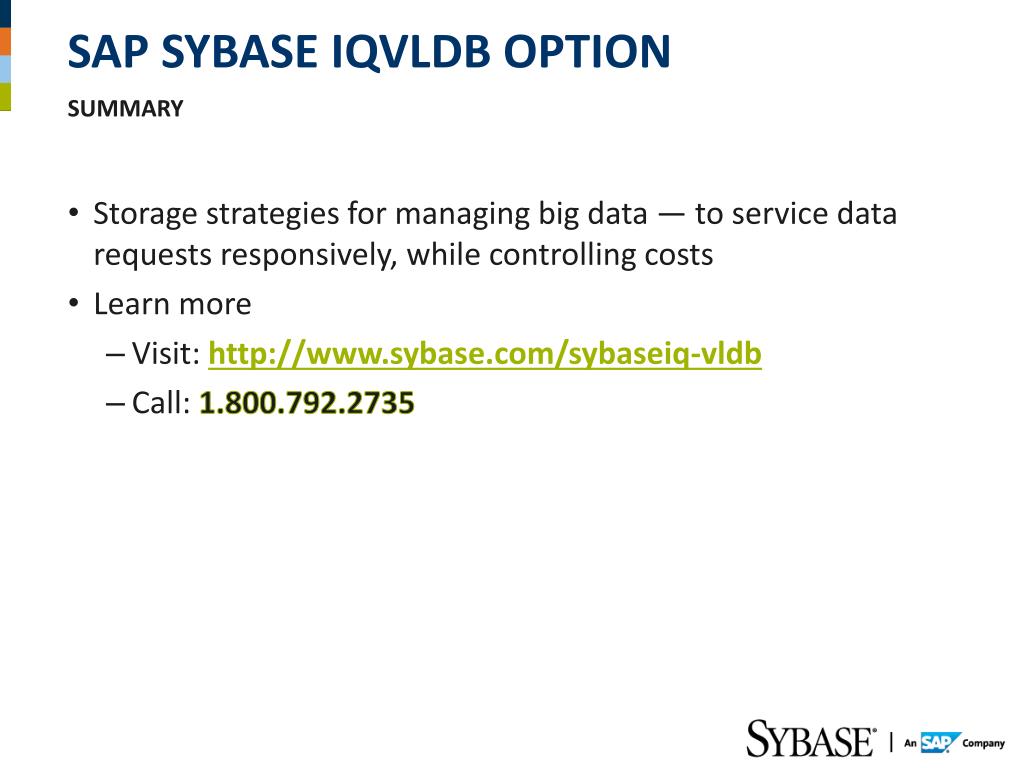 SAP SYBASE IQVLDB OPTION

SUMMARY

• Storage strategies for managing big data — to service data requests responsively, while controlling costs
• Learn more
– Visit: http://www.sybase.com/sybaseiq-vldb
– Call: 1.800.792.2735

SYBASE® | An SAP Company